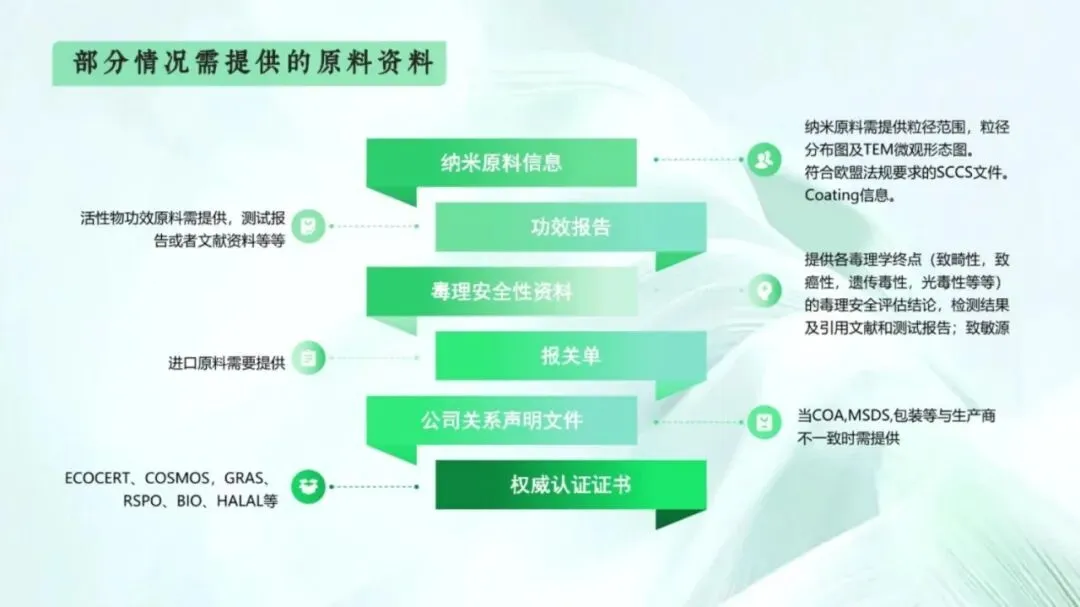 部分情况需提供的原料资料

纳米原料信息

纳米原料需提供粒径范围，粒径分布图及TEM微观形态图。
符合欧盟法规要求的SCCS文件。
Coating信息。

活性物功效原料需提供，测试报告或者文献资料等等

功效报告

毒理安全性资料

提供各毒理学终点（致畸性，致癌性，遗传毒性，光毒性等等）的毒理安全评估结论，检测结果及引用文献和测试报告；致敏源

进口原料需要提供

报关单

公司关系声明文件

当COA,MSDS,包装等与生产商不一致时需提供

ECOCERT、COSMOS、GRAS、RSPO、BIO、HALAL等

权威认证证书